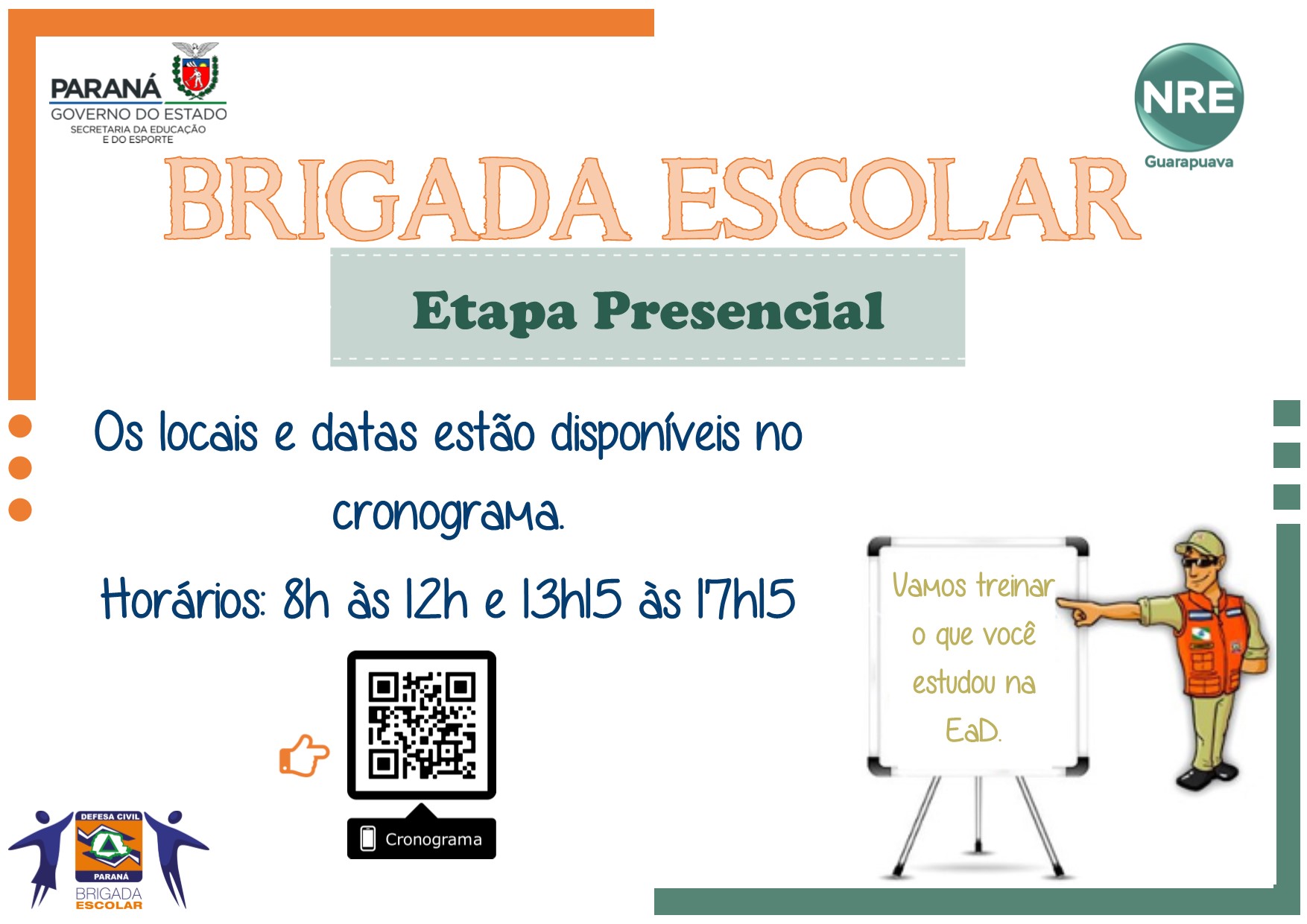 PARANÁ
GOVERNO DO ESTADO
SECRETARIA DA EDUCAÇÃO
E DO ESPORTE

NRE
Guarapuava

BRIGADA ESCOLAR

Etapa Presencial

Os locais e datas estão disponíveis no cronograma.

Horários: 8h às 12h e 13h15 às 17h15

Cronograma

Vamos treinar o que você estudou na EaD.

DEFESA CIVIL
PARANÁ
BRIGADA
ESCOLAR